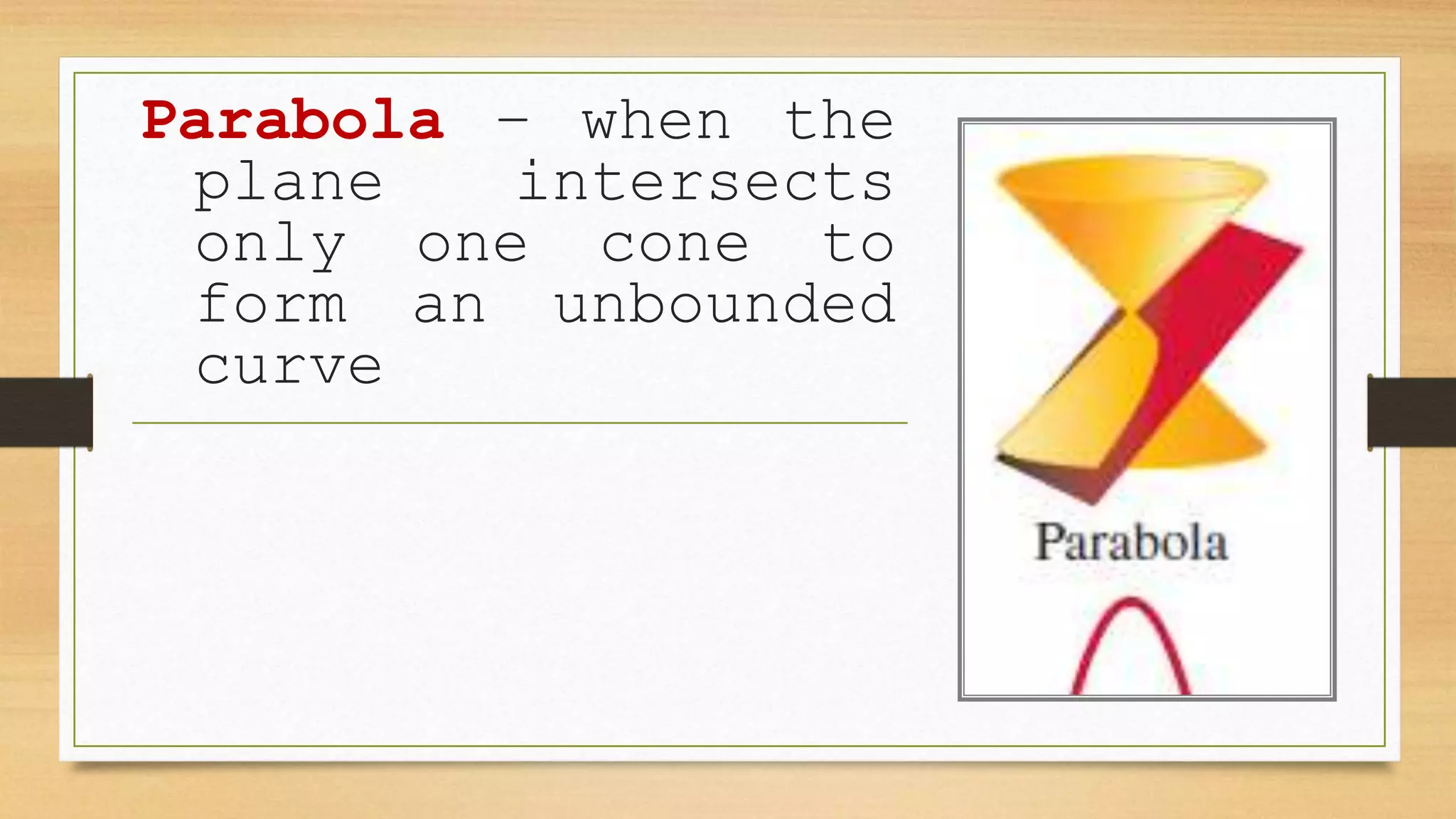 Parabola – when the plane intersects only one cone to form an unbounded curve

Parabola